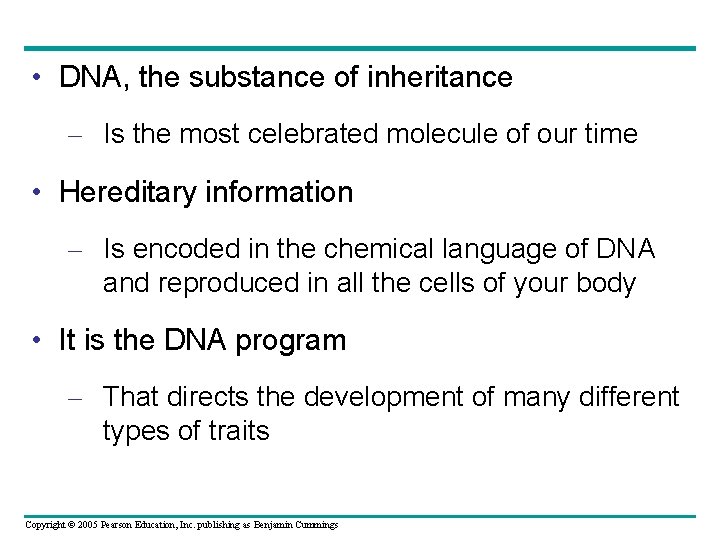 • DNA, the substance of inheritance

– Is the most celebrated molecule of our time

• Hereditary information

– Is encoded in the chemical language of DNA and reproduced in all the cells of your body

• It is the DNA program

– That directs the development of many different types of traits

Copyright © 2005 Pearson Education, Inc. publishing as Benjamin Cummings